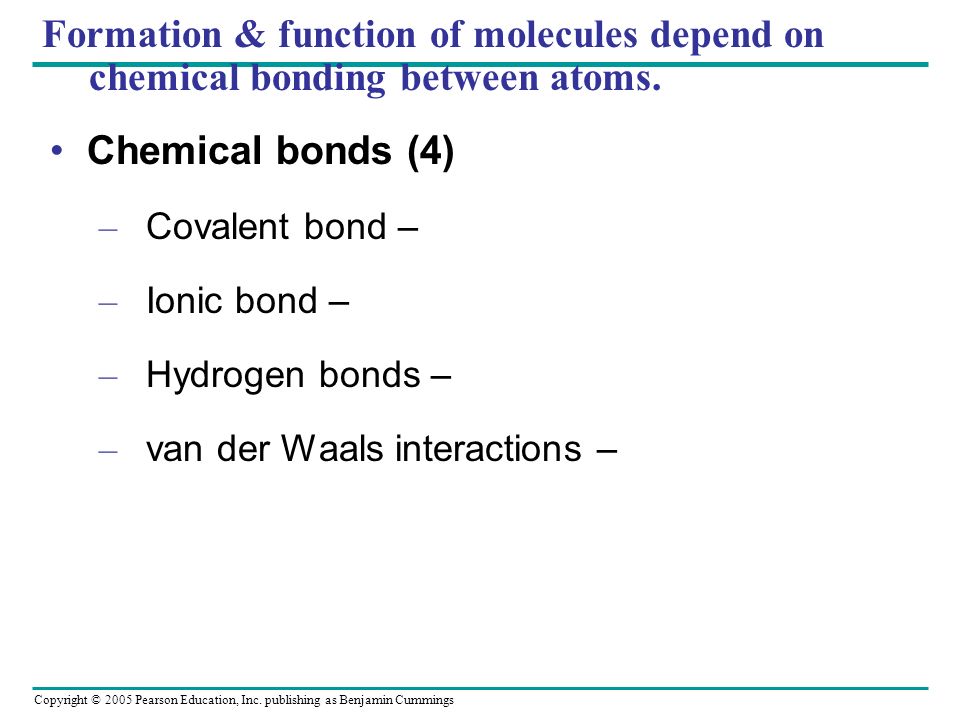 Formation & function of molecules depend on chemical bonding between atoms.

• Chemical bonds (4)

– Covalent bond –

– Ionic bond –

– Hydrogen bonds –

– van der Waals interactions –

Copyright © 2005 Pearson Education, Inc. publishing as Benjamin Cummings